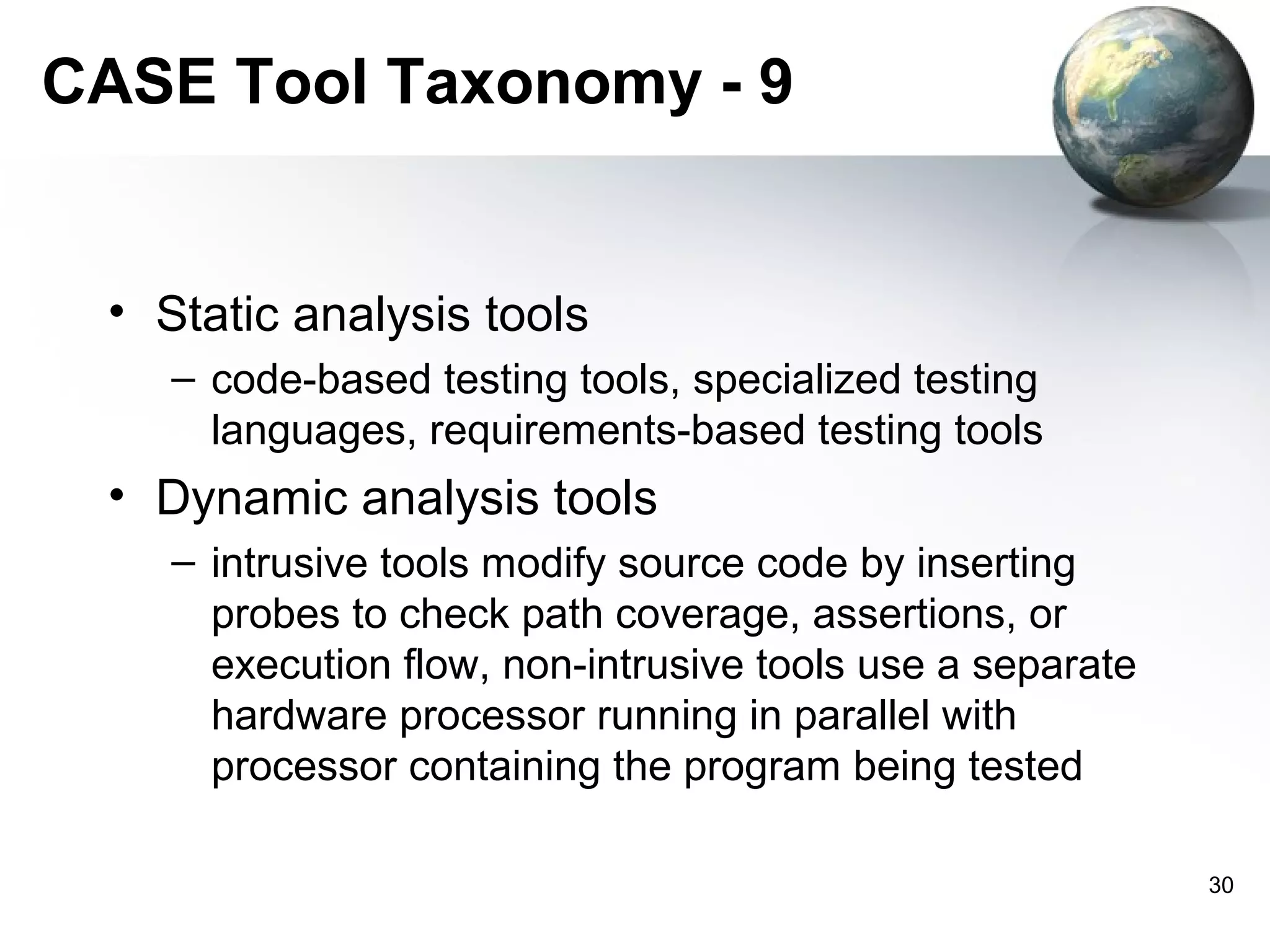 CASE Tool Taxonomy - 9

• Static analysis tools
– code-based testing tools, specialized testing languages, requirements-based testing tools

• Dynamic analysis tools
– intrusive tools modify source code by inserting probes to check path coverage, assertions, or execution flow, non-intrusive tools use a separate hardware processor running in parallel with processor containing the program being tested

30